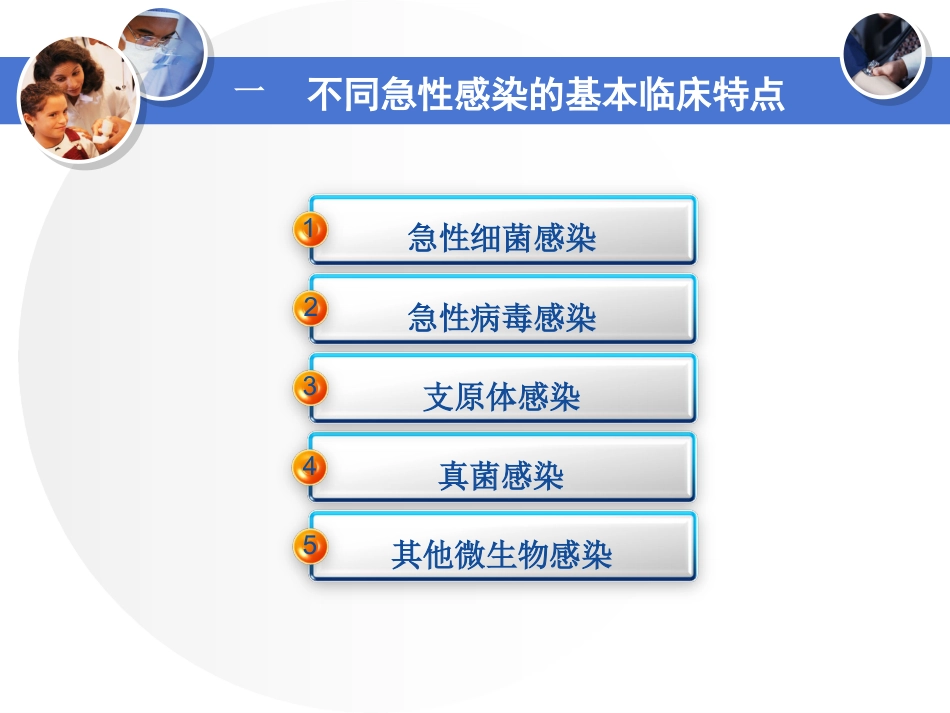 一　不同急性感染的基本临床特点

1 急性细菌感染

2 急性病毒感染

3 支原体感染

4 真菌感染

5 其他微生物感染